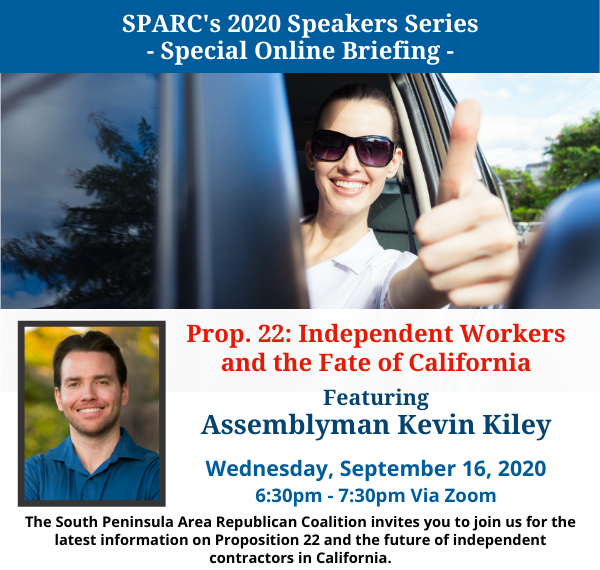 SPARC's 2020 Speakers Series
- Special Online Briefing -

Prop. 22: Independent Workers and the Fate of California

Featuring
Assemblyman Kevin Kiley

Wednesday, September 16, 2020
6:30pm - 7:30pm Via Zoom

The South Peninsula Area Republican Coalition invites you to join us for the latest information on Proposition 22 and the future of independent contractors in California.